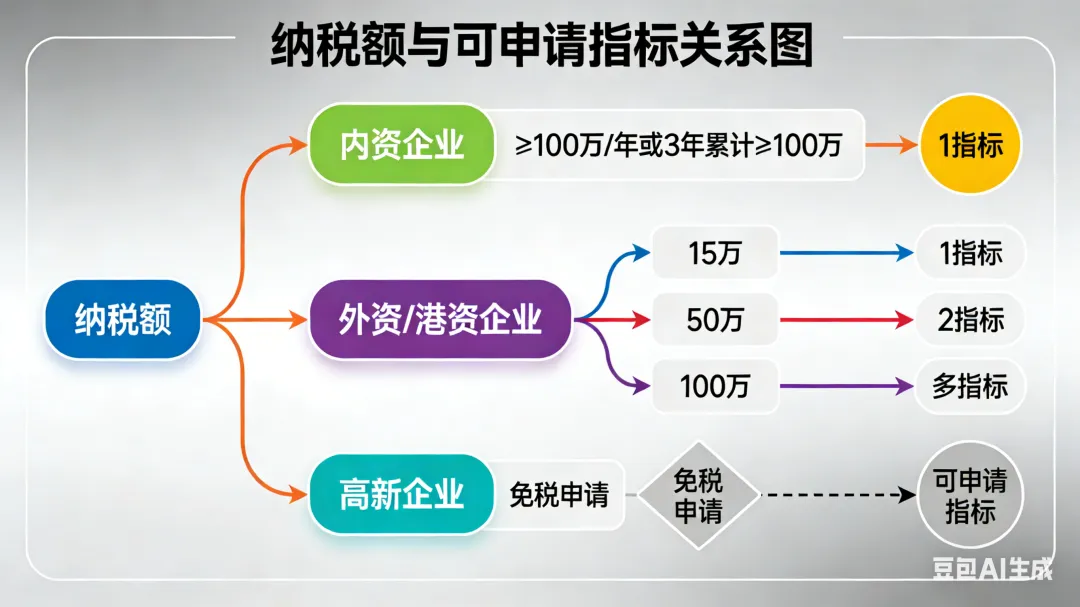 纳税额与可申请指标关系图

纳税额

内资企业
≥100万/年或3年累计≥100万
1指标

外资/港资企业
15万
1指标
50万
2指标
100万
多指标

高新企业
免税申请
免税申请
可申请指标

豆包AI生成